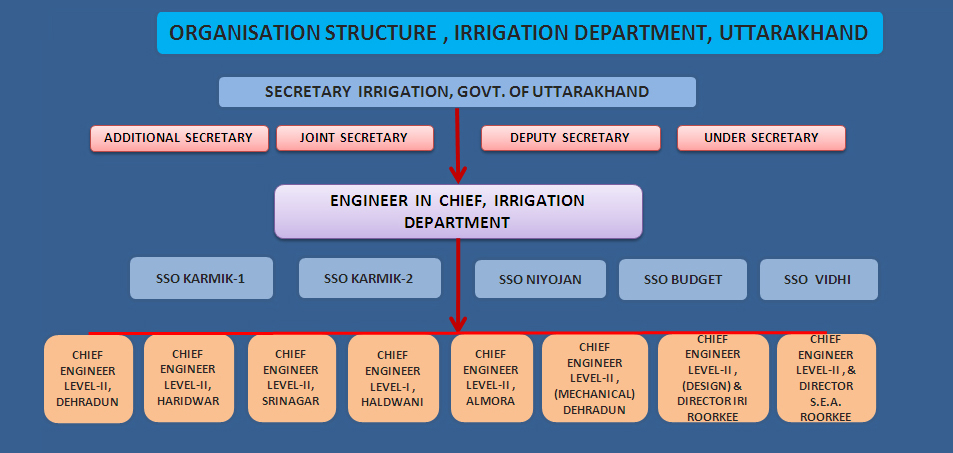 ORGANISATION STRUCTURE , IRRIGATION DEPARTMENT, UTTARAKHAND

SECRETARY IRRIGATION, GOVT. OF UTTARAKHAND

ADDITIONAL SECRETARY

JOINT SECRETARY

DEPUTY SECRETARY

UNDER SECRETARY

ENGINEER IN CHIEF, IRRIGATION DEPARTMENT

SSO KARMIK-1

SSO KARMIK-2

SSO NIYOJAN

SSO BUDGET

SSO VIDHI

CHIEF ENGINEER LEVEL-II, DEHRADUN

CHIEF ENGINEER LEVEL-II, HARIDWAR

CHIEF ENGINEER LEVEL-II, SRINAGAR

CHIEF ENGINEER LEVEL-I , HALDWANI

CHIEF ENGINEER LEVEL-II , ALMORA

CHIEF ENGINEER LEVEL-II , (MECHANICAL) DEHRADUN

CHIEF ENGINEER LEVEL-II , (DESIGN) & DIRECTOR IRI ROORKEE

CHIEF ENGINEER LEVEL-II , & DIRECTOR S.E.A. ROORKEE